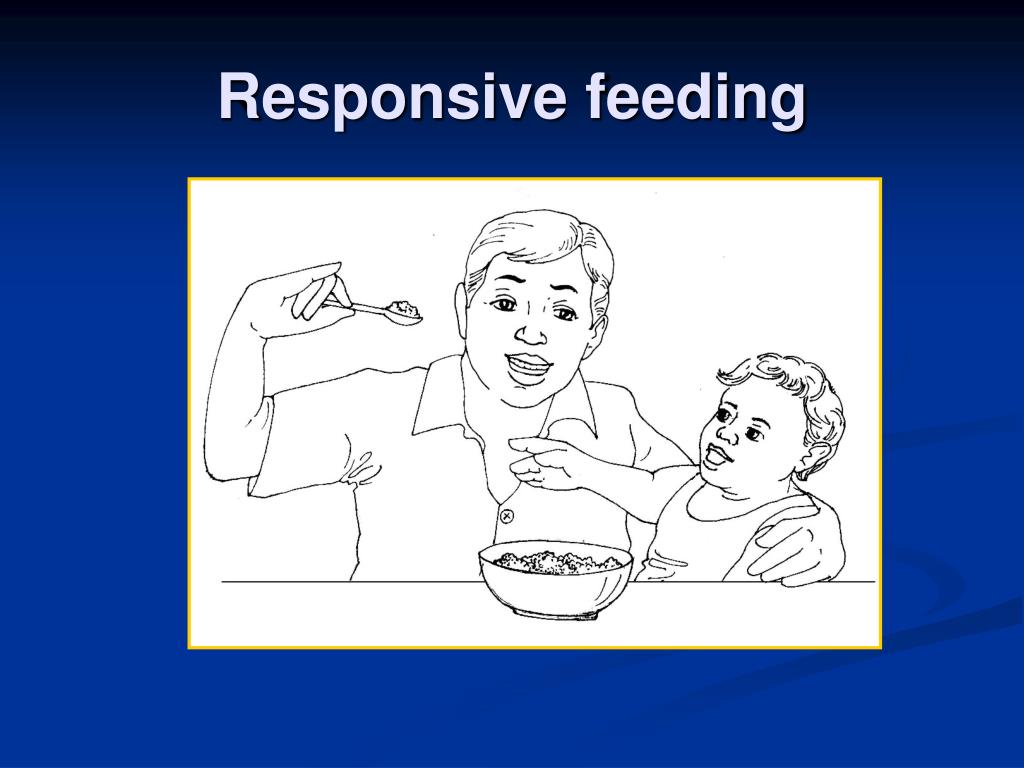 Responsive feeding